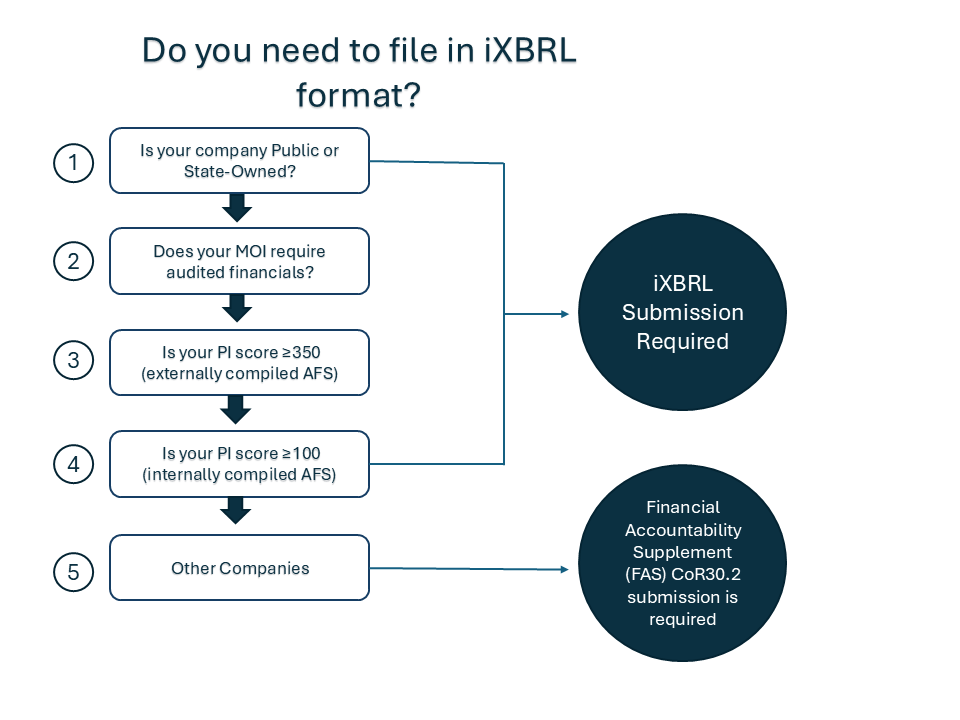 Do you need to file in iXBRL format?

1

Is your company Public or State-Owned?

2

Does your MOI require audited financials?

3

Is your PI score ≥350 (externally compiled AFS)

4

Is your PI score ≥100 (internally compiled AFS)

5

Other Companies

iXBRL Submission Required

Financial Accountability Supplement (FAS) CoR30.2 submission is required